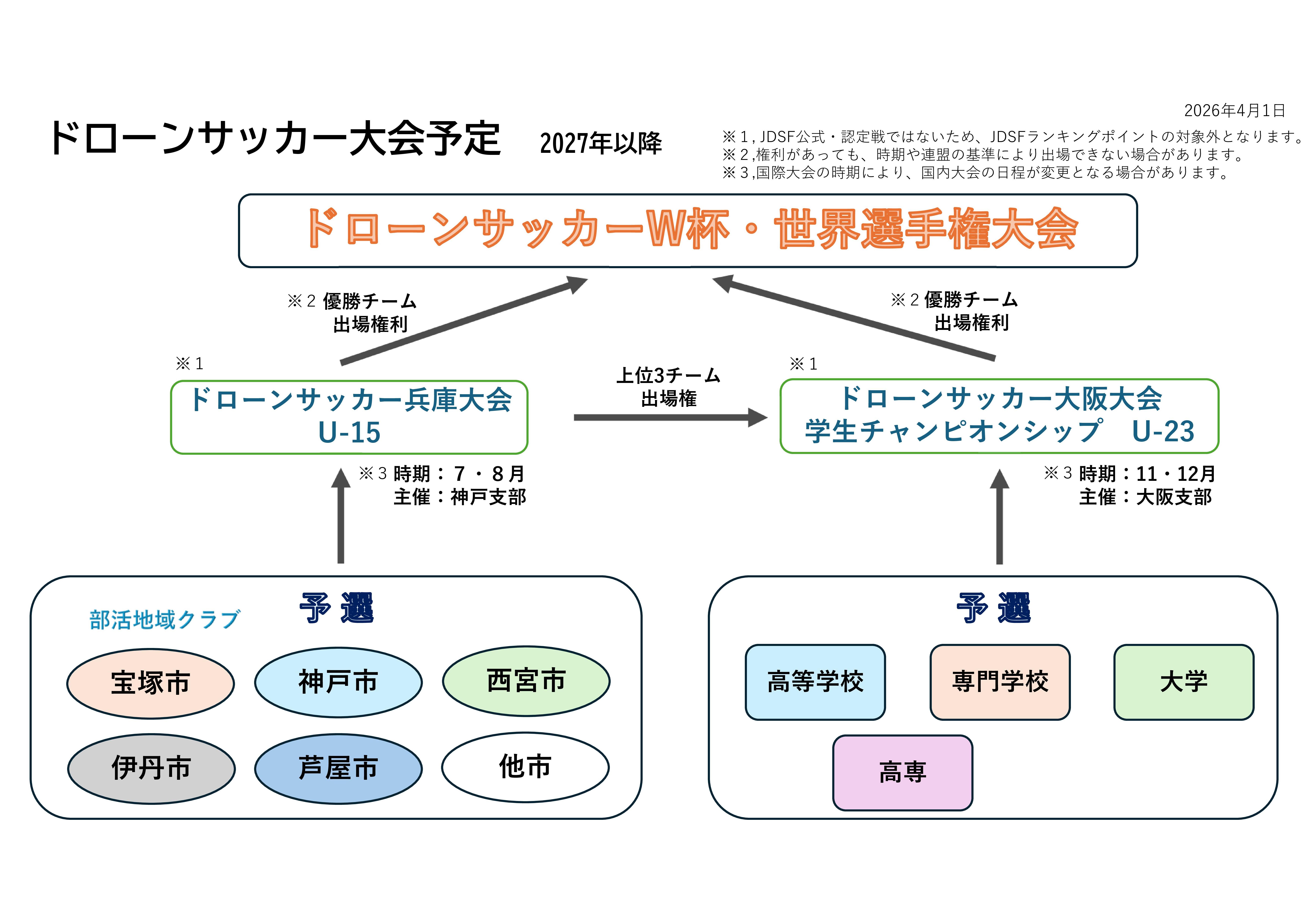 2026年4月1日

ドローンサッカー大会予定　2027年以降

※1, JDSF公式・認定戦ではないため、JDSFランキングポイントの対象外となります。
※2,権利があっても、時期や連盟の基準により出場できない場合があります。
※3,国際大会の時期により、国内大会の日程が変更となる場合があります。

ドローンサッカーW杯・世界選手権大会

※2 優勝チーム
出場権利

※2 優勝チーム
出場権利

※1
ドローンサッカー兵庫大会
U-15

上位3チーム
出場権

※1
ドローンサッカー大阪大会
学生チャンピオンシップ　U-23

※3 時期：7・8月
主催：神戸支部

※3 時期：11・12月
主催：大阪支部

部活地域クラブ
予選

宝塚市
神戸市
西宮市
伊丹市
芦屋市
他市

予選

高等学校
専門学校
大学
高専